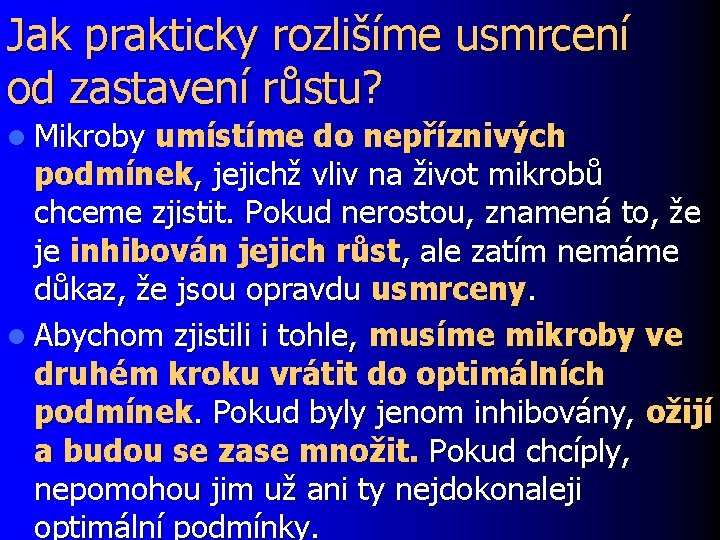 Jak prakticky rozlišíme usmrcení od zastavení růstu?

Mikroby umístíme do nepříznivých podmínek, jejichž vliv na život mikrobů chceme zjistit. Pokud nerostou, znamená to, že je inhibován jejich růst, ale zatím nemáme důkaz, že jsou opravdu usmrceny.

Abychom zjistili i tohle, musíme mikroby ve druhém kroku vrátit do optimálních podmínek. Pokud byly jenom inhibovány, ožijí a budou se zase množit. Pokud chcíply, nepomohou jim už ani ty nejdokonaleji optimální podmínky.